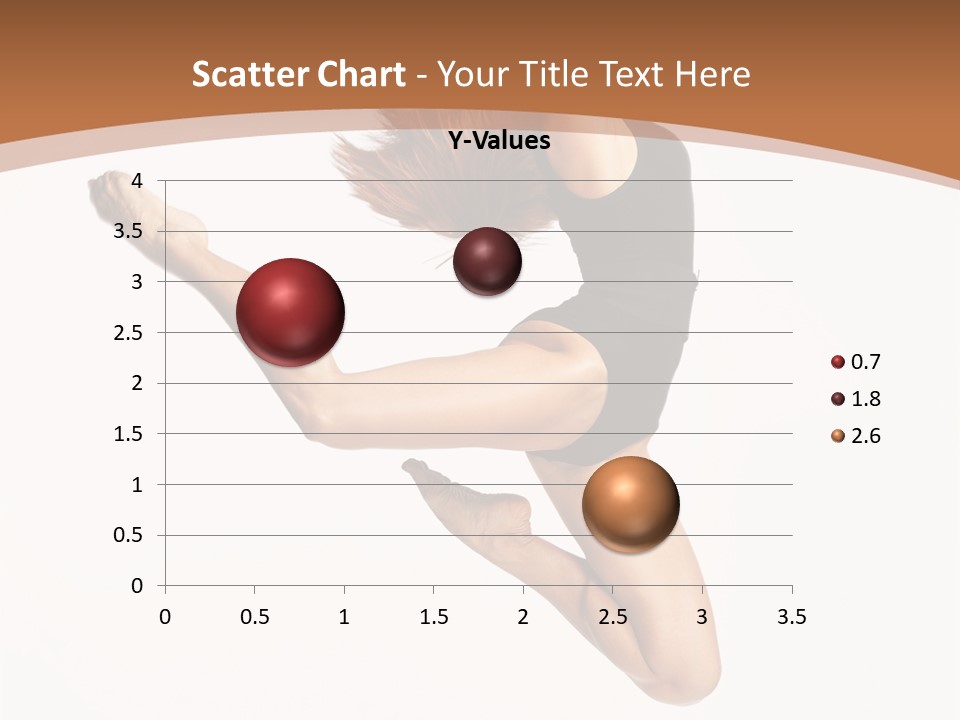 Scatter Chart - Your Title Text Here

Y-Values

4
3.5
3
2.5
2
1.5
1
0.5
0

0 0.5 1 1.5 2 2.5 3 3.5

0.7
1.8
2.6